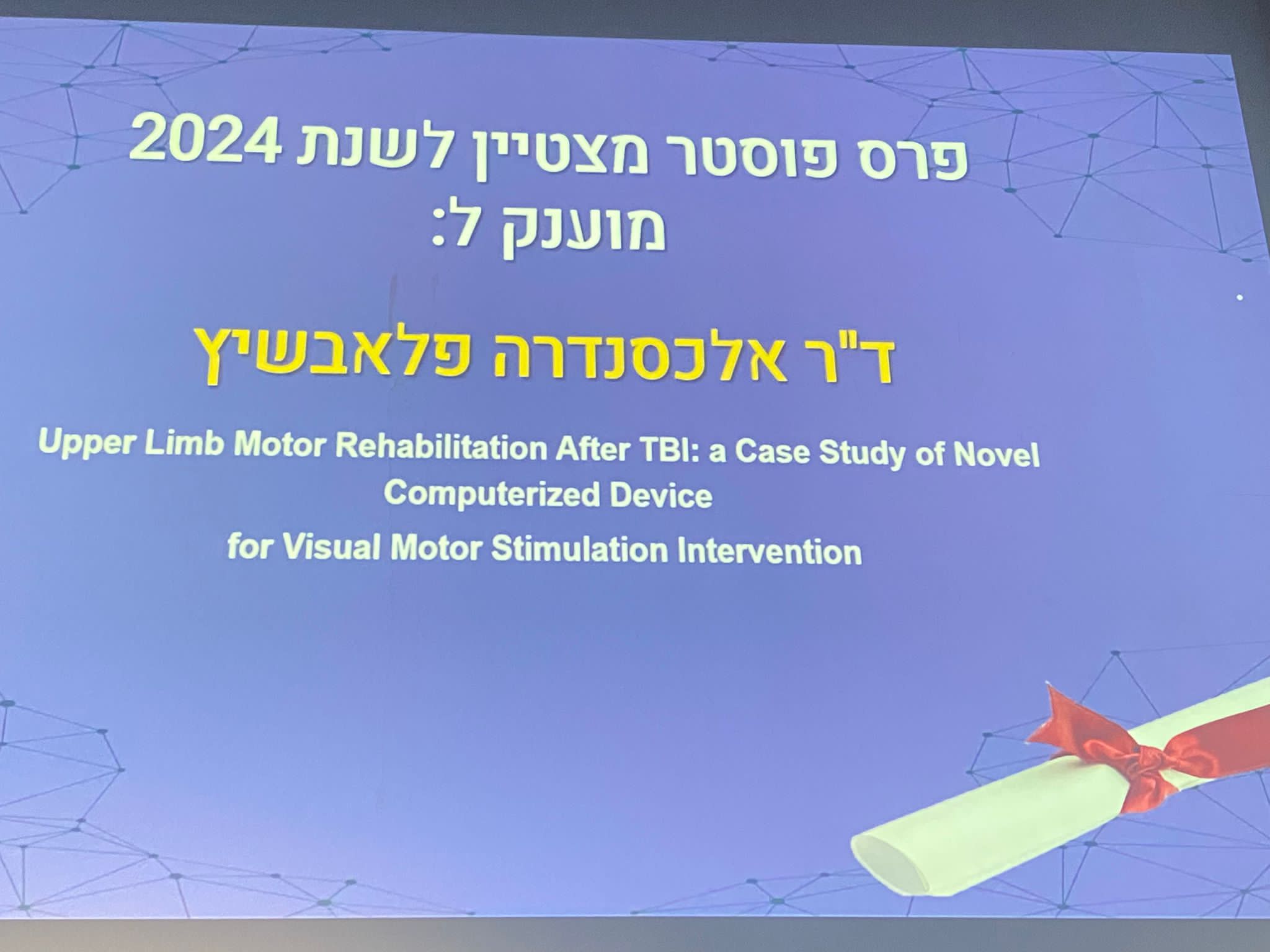 פרס פוסטר מצטיין לשנת 2024
מוענק ל:

ד"ר אלכסנדרה פלאבשיץ

Upper Limb Motor Rehabilitation After TBI: a Case Study of Novel Computerized Device
for Visual Motor Stimulation Intervention